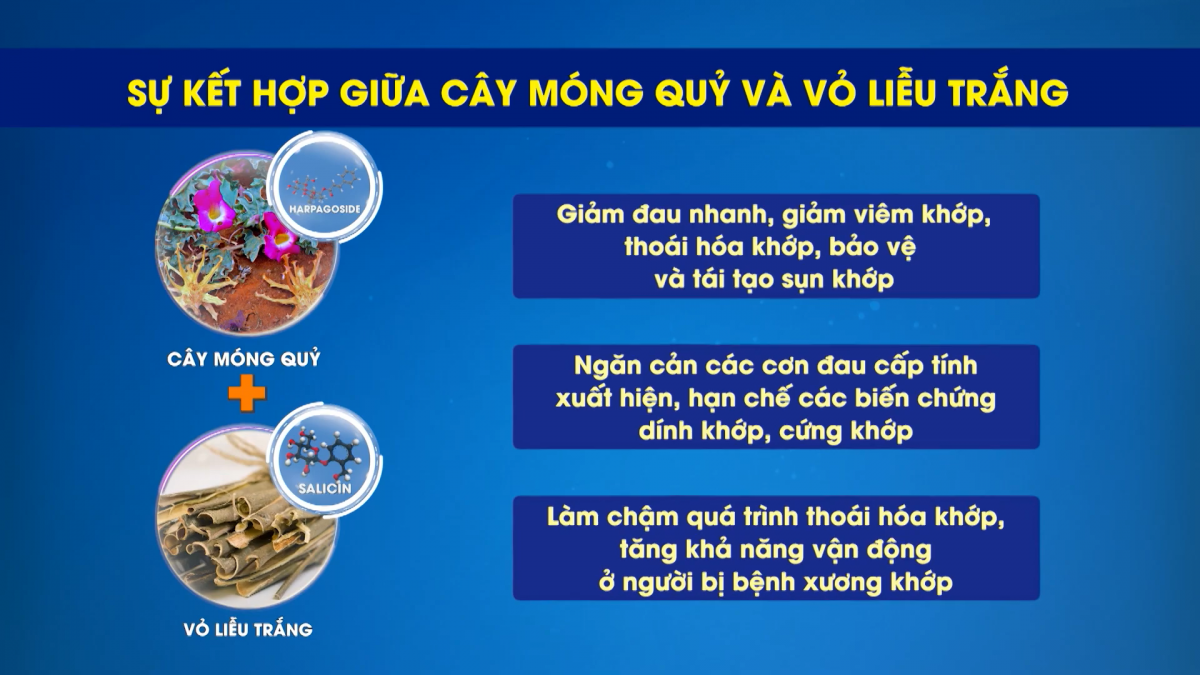 SỰ KẾT HỢP GIỮA CÂY MÓNG QUỶ VÀ VỎ LIỄU TRẮNG

HARPAGOSIDE

CÂY MÓNG QUỶ

+

SALICIN

VỎ LIỄU TRẮNG

Giảm đau nhanh, giảm viêm khớp, thoái hóa khớp, bảo vệ và tái tạo sụn khớp

Ngăn cản các cơn đau cấp tính xuất hiện, hạn chế các biến chứng dính khớp, cứng khớp

Làm chậm quá trình thoái hóa khớp, tăng khả năng vận động ở người bị bệnh xương khớp